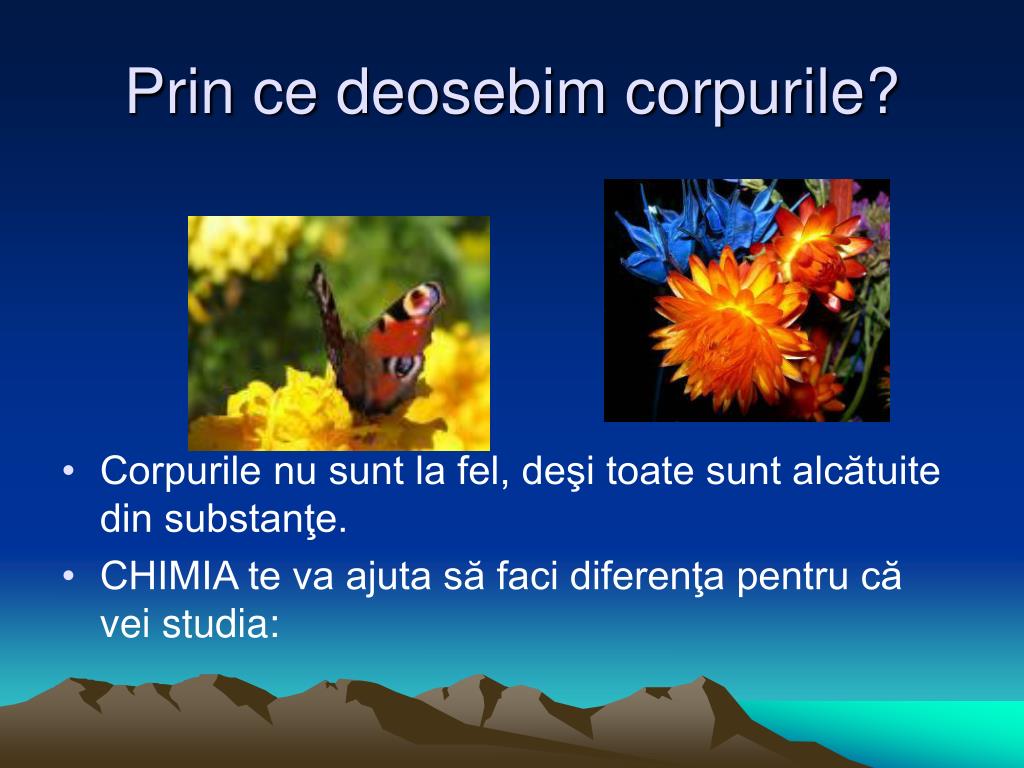 Prin ce deosebim corpurile?

• Corpurile nu sunt la fel, deşi toate sunt alcătuite din substanţe.
• CHIMIA te va ajuta să faci diferenţa pentru că vei studia: